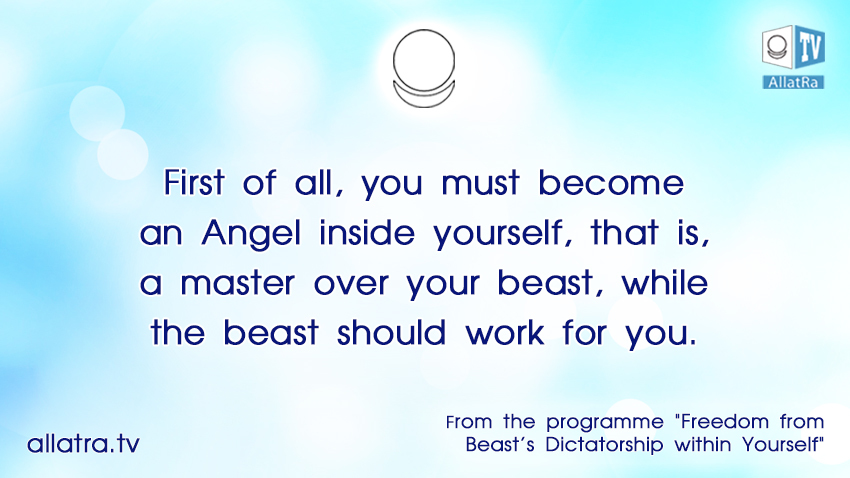 TV
AllatRa

First of all, you must become an Angel inside yourself, that is, a master over your beast, while the beast should work for you.

allatra.tv

From the programme "Freedom from Beast's Dictatorship within Yourself"